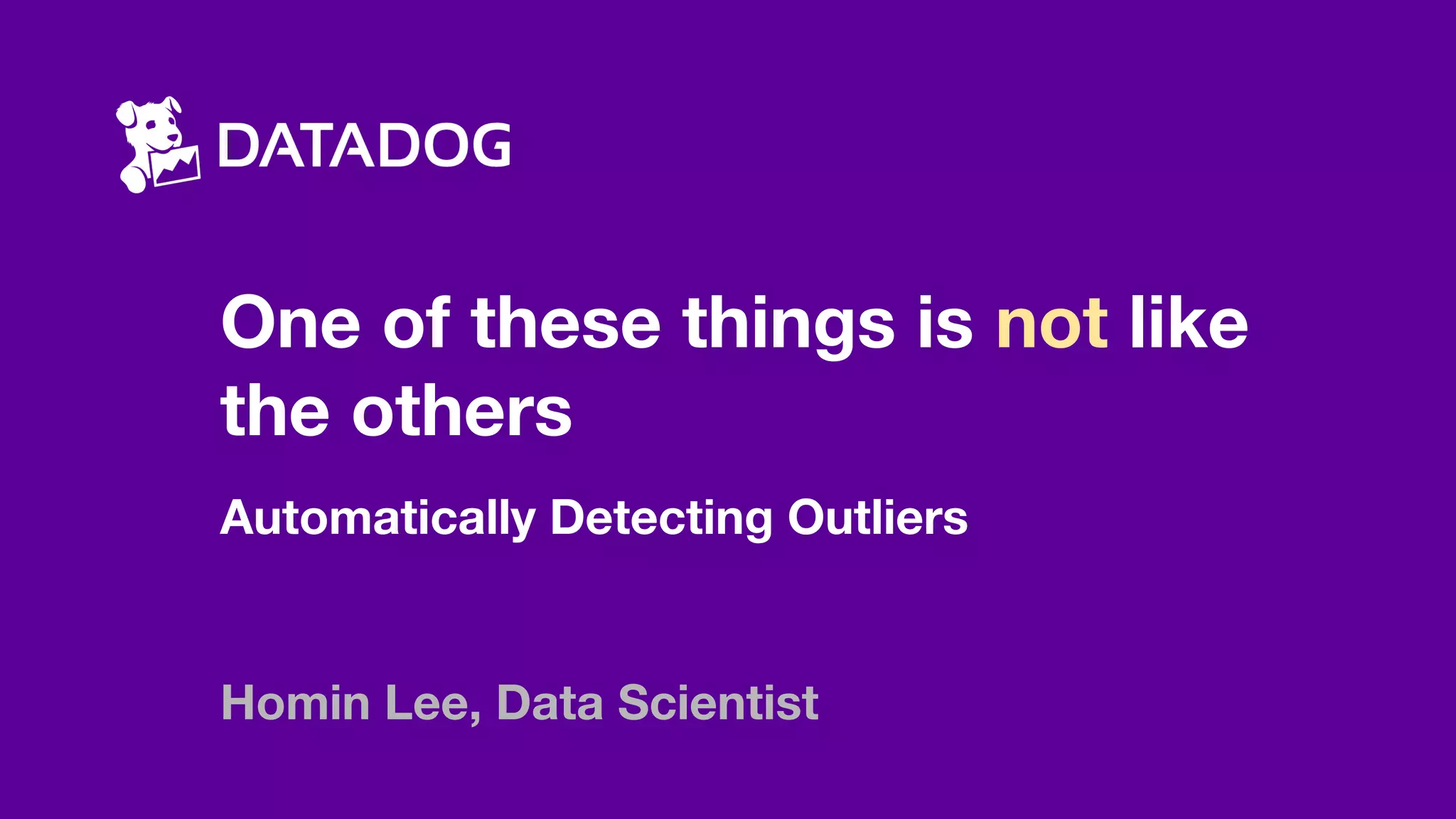 DATADOG

One of these things is not like the others

Automatically Detecting Outliers

Homin Lee, Data Scientist